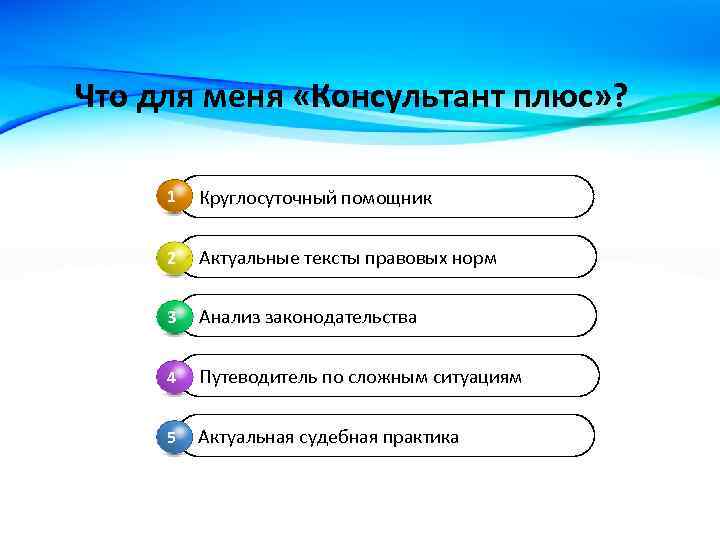 Что для меня «Консультант плюс»?

1 Круглосуточный помощник

2 Актуальные тексты правовых норм

3 Анализ законодательства

4 Путеводитель по сложным ситуациям

5 Актуальная судебная практика